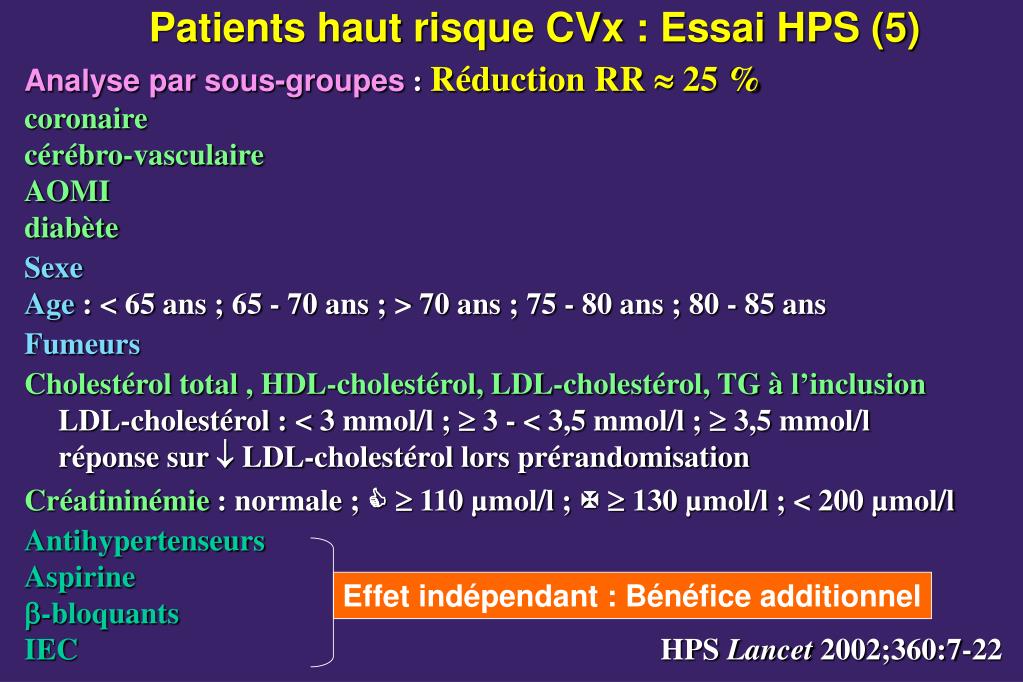 Patients haut risque CVx : Essai HPS (5)

Analyse par sous-groupes : Réduction RR ≈ 25 %
coronaire
cérébro-vasculaire
AOMI
diabète
Sexe
Age : < 65 ans ; 65 - 70 ans ; > 70 ans ; 75 - 80 ans ; 80 - 85 ans
Fumeurs
Cholestérol total , HDL-cholestérol, LDL-cholestérol, TG à l'inclusion
LDL-cholestérol : < 3 mmol/l ; ≥ 3 - < 3,5 mmol/l ; ≥ 3,5 mmol/l
réponse sur ↓ LDL-cholestérol lors prérandomisation
Créatininémie : normale ; ♂ ≥ 110 µmol/l ; ♀ ≥ 130 µmol/l ; < 200 µmol/l
Antihypertenseurs
Aspirine
β-bloquants
IEC

Effet indépendant : Bénéfice additionnel

HPS Lancet 2002;360:7-22